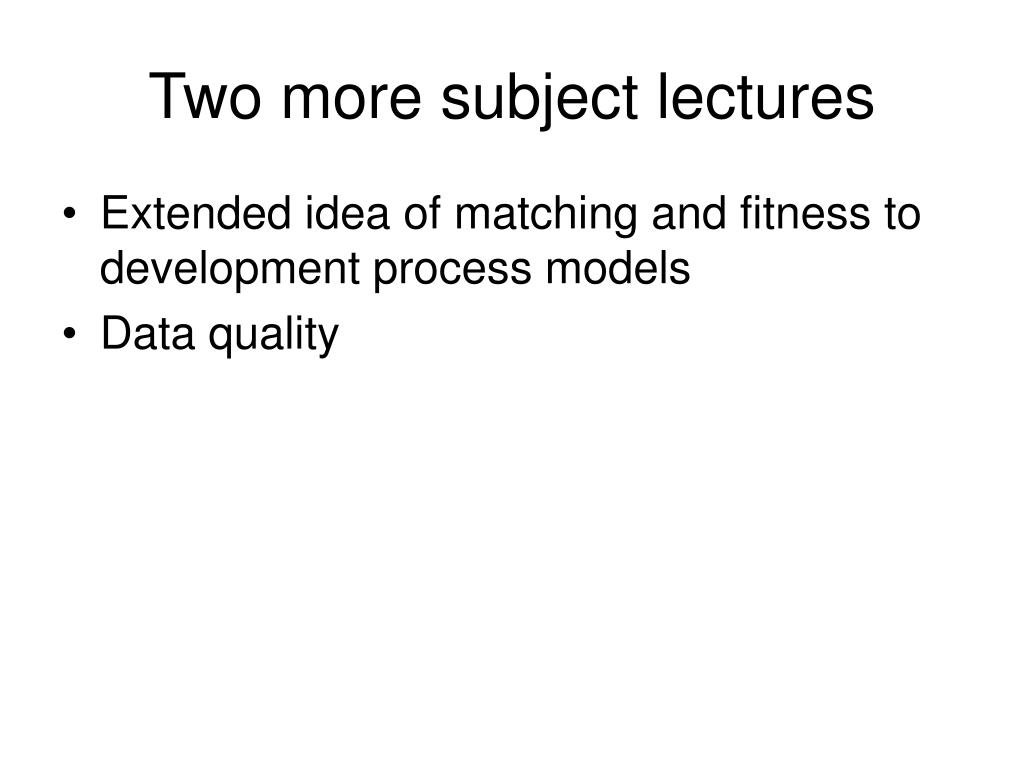 Two more subject lectures

• Extended idea of matching and fitness to development process models
• Data quality